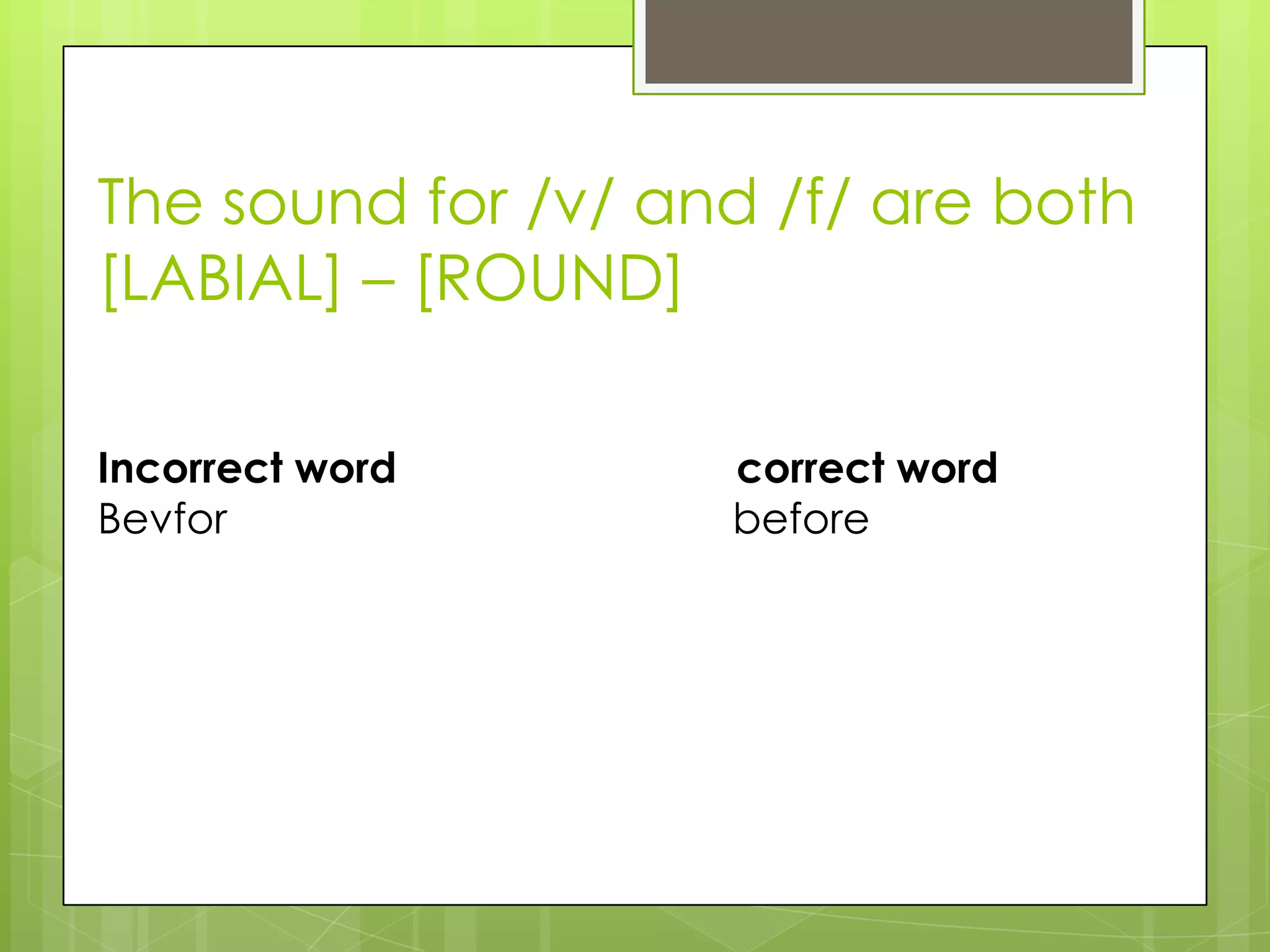 The sound for /v/ and /f/ are both [LABIAL] – [ROUND]

| Incorrect word | correct word |
|---|---|
| Bevfor | before |